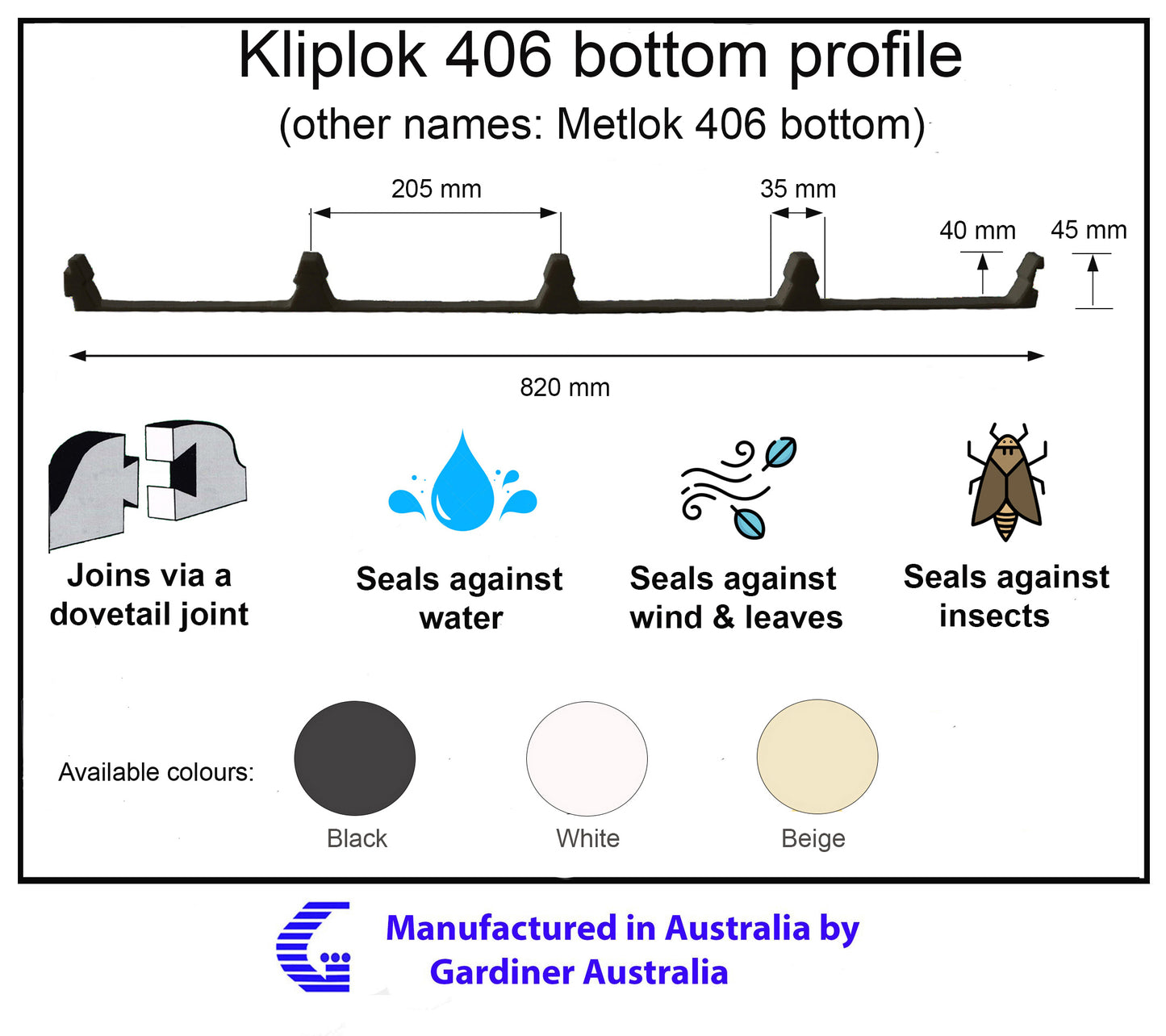 Kliplok 406 bottom profile
(other names: Metlok 406 bottom)

205 mm
35 mm
40 mm
45 mm

820 mm

Joins via a dovetail joint

Seals against water

Seals against wind & leaves

Seals against insects

Available colours:
Black
White
Beige

Manufactured in Australia by
Gardiner Australia